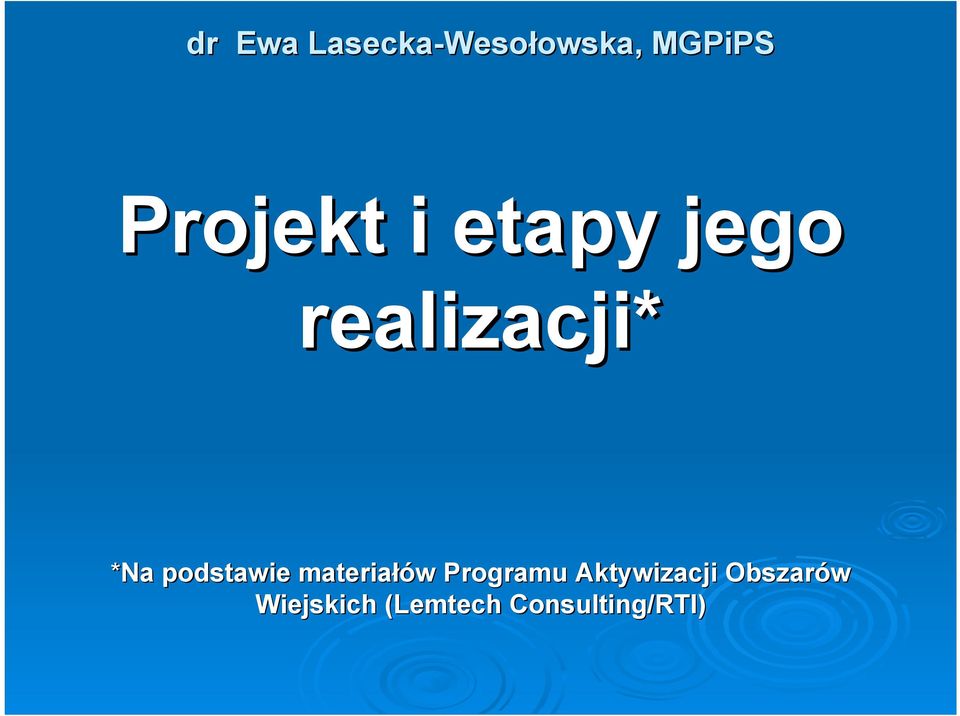 dr Ewa Lasecka-Wesołowska, MGPiPS

Projekt i etapy jego realizacji*

*Na podstawie materiałów Programu Aktywizacji Obszarów Wiejskich (Lemtech Consulting/RTI)